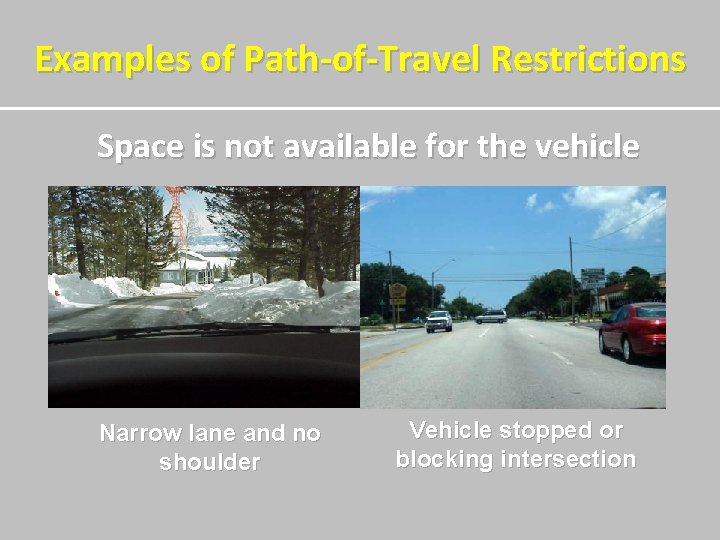 Examples of Path-of-Travel Restrictions

Space is not available for the vehicle

Narrow lane and no shoulder

Vehicle stopped or blocking intersection